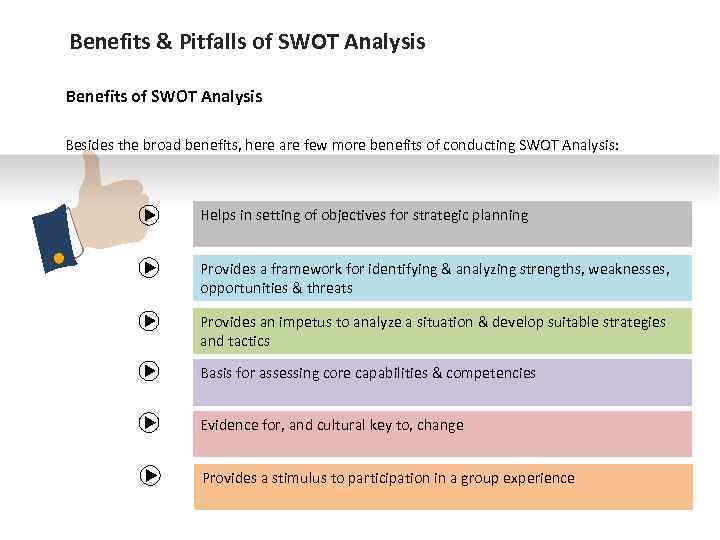 Benefits & Pitfalls of SWOT Analysis

Benefits of SWOT Analysis

Besides the broad benefits, here are few more benefits of conducting SWOT Analysis:

Helps in setting of objectives for strategic planning

Provides a framework for identifying & analyzing strengths, weaknesses, opportunities & threats

Provides an impetus to analyze a situation & develop suitable strategies and tactics

Basis for assessing core capabilities & competencies

Evidence for, and cultural key to, change

Provides a stimulus to participation in a group experience